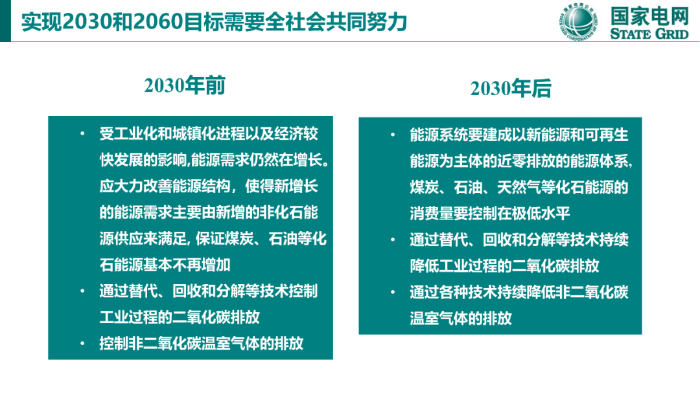 实现2030和2060目标需要全社会共同努力

国家电网
STATE GRID

2030年前

• 受工业化和城镇化进程以及经济较快发展的影响,能源需求仍然在增长。应大力改善能源结构，使得新增长的能源需求主要由新增的非化石能源供应来满足, 保证煤炭、石油等化石能源基本不再增加
• 通过替代、回收和分解等技术控制工业过程的二氧化碳排放
• 控制非二氧化碳温室气体的排放

2030年后

• 能源系统要建成以新能源和可再生能源为主体的近零排放的能源体系,煤炭、石油、天然气等化石能源的消费量要控制在极低水平
• 通过替代、回收和分解等技术持续降低工业过程的二氧化碳排放
• 通过各种技术持续降低非二氧化碳温室气体的排放